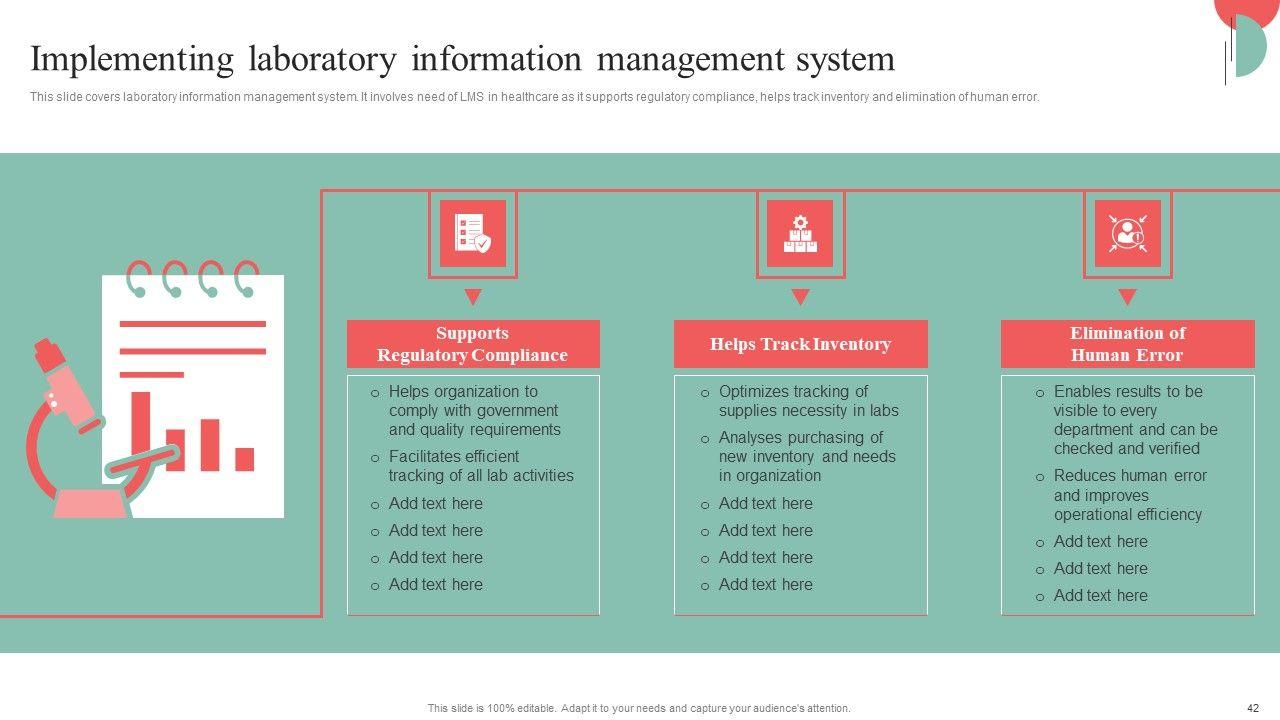 Implementing laboratory information management system

This slide covers laboratory information management system. It involves need of LMS in healthcare as it supports regulatory compliance, helps track inventory and elimination of human error.

Supports Regulatory Compliance

o Helps organization to comply with government and quality requirements
o Facilitates efficient tracking of all lab activities
o Add text here
o Add text here
o Add text here
o Add text here

Helps Track Inventory

o Optimizes tracking of supplies necessity in labs
o Analyses purchasing of new inventory and needs in organization
o Add text here
o Add text here
o Add text here
o Add text here

Elimination of Human Error

o Enables results to be visible to every department and can be checked and verified
o Reduces human error and improves operational efficiency
o Add text here
o Add text here
o Add text here

This slide is 100% editable. Adapt it to your needs and capture your audience's attention.

42